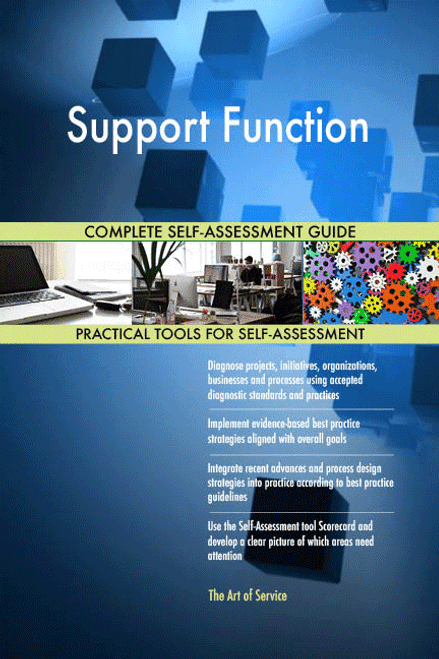 Support Function

COMPLETE SELF-ASSESSMENT GUIDE

PRACTICAL TOOLS FOR SELF-ASSESSMENT

Diagnose projects, initiatives, organizations, businesses and processes using accepted diagnostic standards and practices

Implement evidence-based best practice strategies aligned with overall goals

Integrate recent advances and process design strategies into practice according to best practice guidelines

Use the Self-Assessment tool Scorecard and develop a clear picture of which areas need attention

The Art of Service